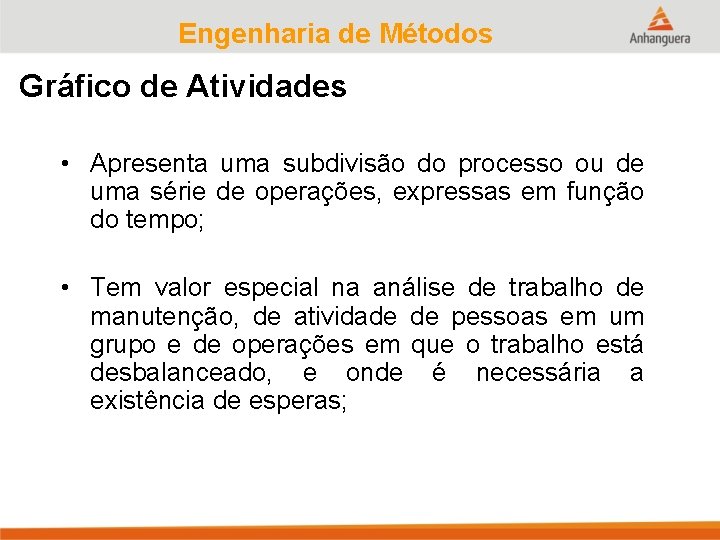 Engenharia de Métodos

Anhanguera

Gráfico de Atividades

• Apresenta uma subdivisão do processo ou de uma série de operações, expressas em função do tempo;

• Tem valor especial na análise de trabalho de manutenção, de atividade de pessoas em um grupo e de operações em que o trabalho está desbalanceado, e onde é necessária a existência de esperas;